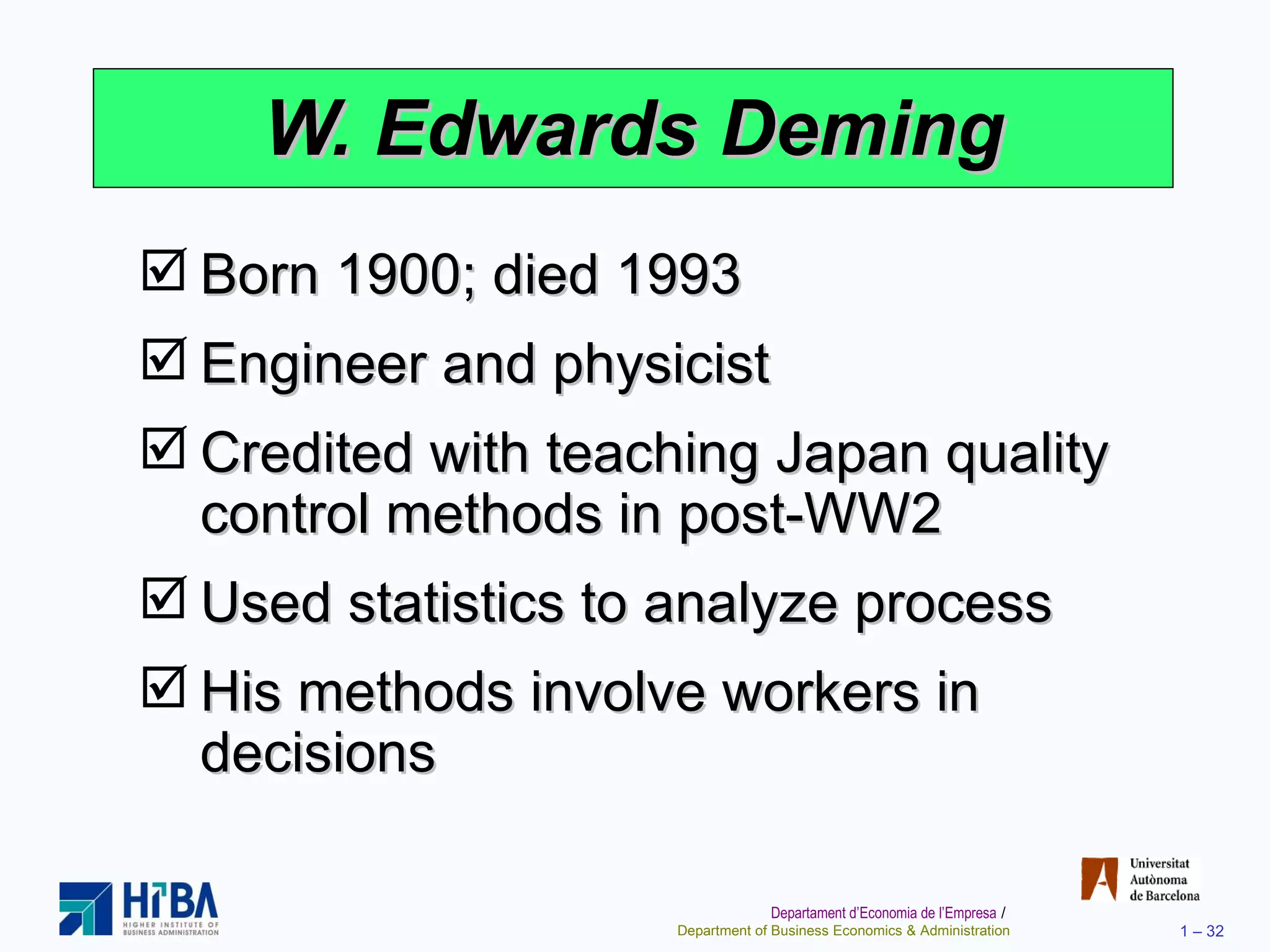 W. Edwards Deming

☑ Born 1900; died 1993

☑ Engineer and physicist

☑ Credited with teaching Japan quality control methods in post-WW2

☑ Used statistics to analyze process

☑ His methods involve workers in decisions

HIBA
HIGHER INSTITUTE OF BUSINESS ADMINISTRATION

Universitat Autònoma de Barcelona

Departament d'Economia de l'Empresa / Department of Business Economics & Administration

1 – 32